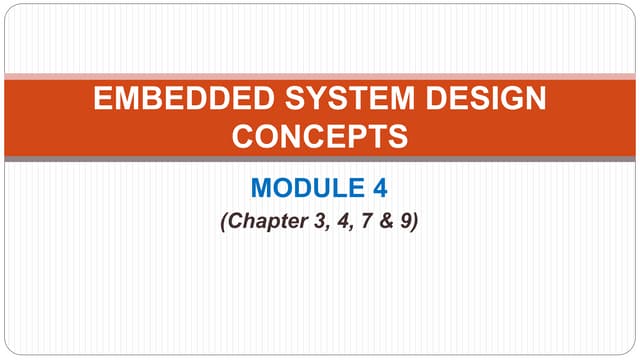 EMBEDDED SYSTEM DESIGN CONCEPTS

MODULE 4

(Chapter 3, 4, 7 & 9)